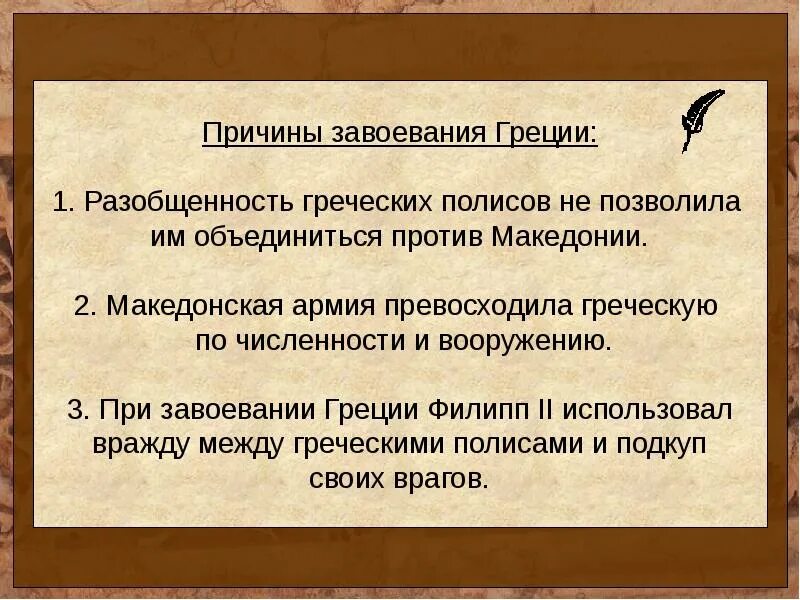 Причины завоевания Греции:

1. Разобщенность греческих полисов не позволила им объединиться против Македонии.

2. Македонская армия превосходила греческую по численности и вооружению.

3. При завоевании Греции Филипп II использовал вражду между греческими полисами и подкуп своих врагов.